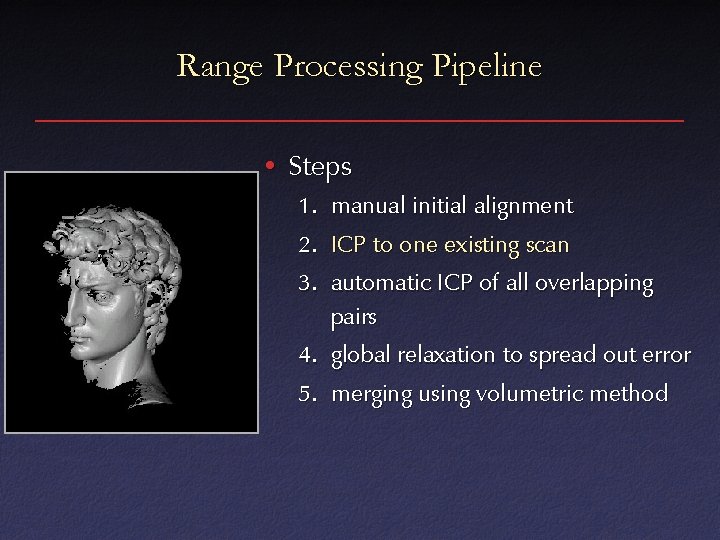 Range Processing Pipeline

• Steps

1. manual initial alignment
2. ICP to one existing scan
3. automatic ICP of all overlapping pairs
4. global relaxation to spread out error
5. merging using volumetric method